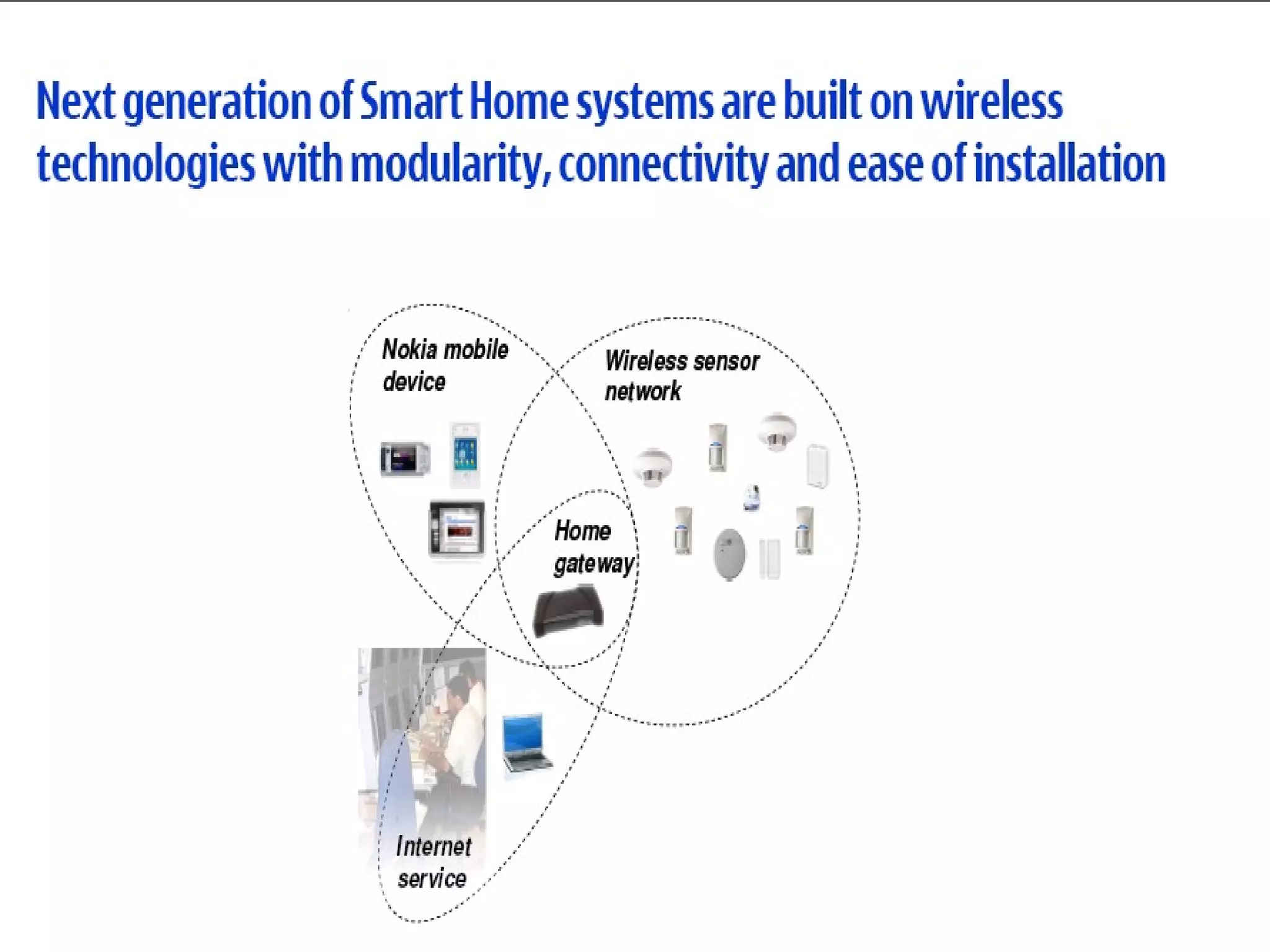 Next generation of Smart Home systems are built on wireless technologies with modularity, connectivity and ease of installation

Nokia mobile device

Wireless sensor network

Home gateway

Internet service